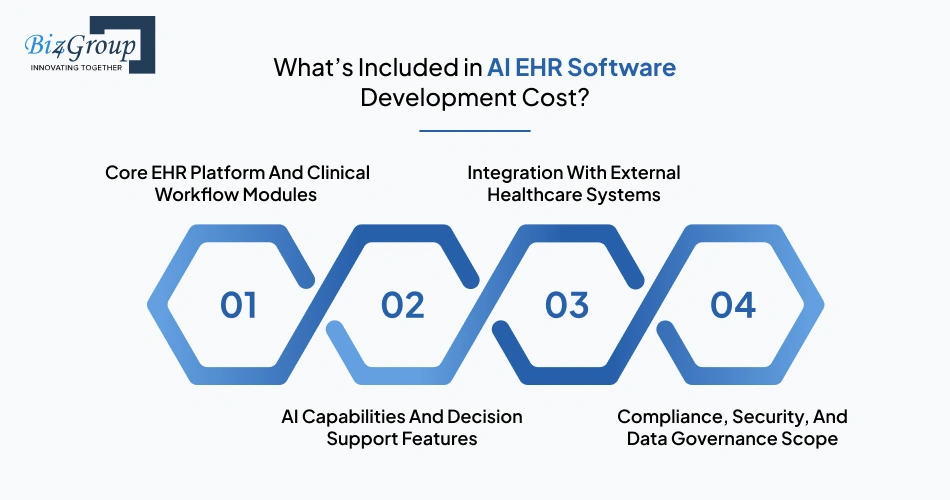 Biz4Group
INNOVATING TOGETHER

What's Included in AI EHR Software Development Cost?

Core EHR Platform And Clinical Workflow Modules

Integration With External Healthcare Systems

01

02

03

04

AI Capabilities And Decision Support Features

Compliance, Security, And Data Governance Scope